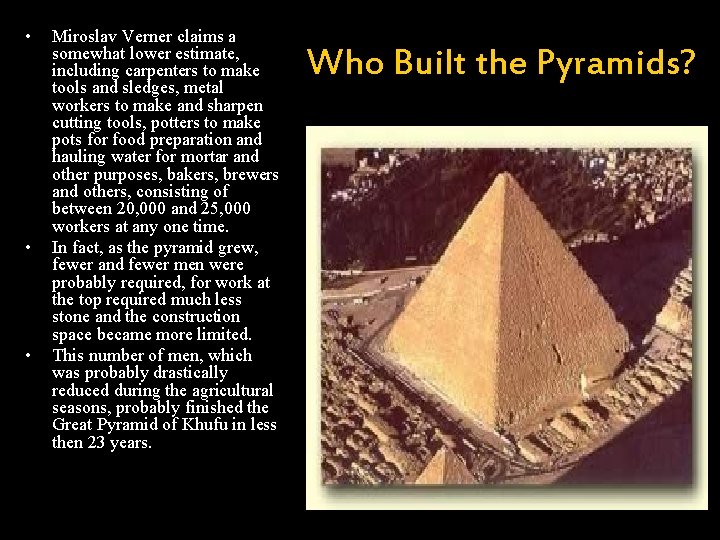 Who Built the Pyramids?

• Miroslav Verner claims a somewhat lower estimate, including carpenters to make tools and sledges, metal workers to make and sharpen cutting tools, potters to make pots for food preparation and hauling water for mortar and other purposes, bakers, brewers and others, consisting of between 20,000 and 25,000 workers at any one time.
• In fact, as the pyramid grew, fewer and fewer men were probably required, for work at the top required much less stone and the construction space became more limited.
• This number of men, which was probably drastically reduced during the agricultural seasons, probably finished the Great Pyramid of Khufu in less then 23 years.